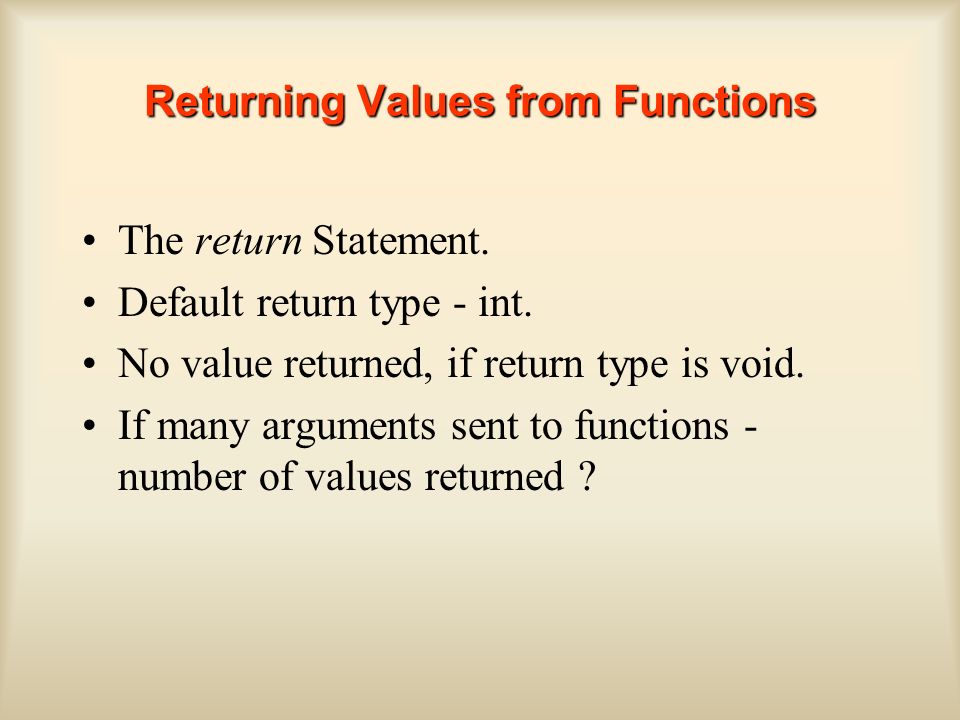 Returning Values from Functions

• The return Statement.
• Default return type - int.
• No value returned, if return type is void.
• If many arguments sent to functions - number of values returned ?